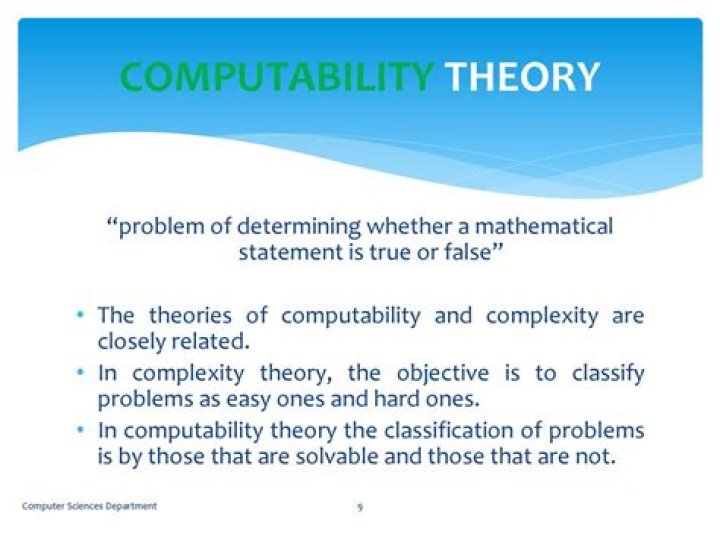 COMPUTABILITY THEORY

“problem of determining whether a mathematical statement is true or false”

• The theories of computability and complexity are closely related.
• In complexity theory, the objective is to classify problems as easy ones and hard ones.
• In computability theory the classification of problems is by those that are solvable and those that are not.

Computer Sciences Department

9